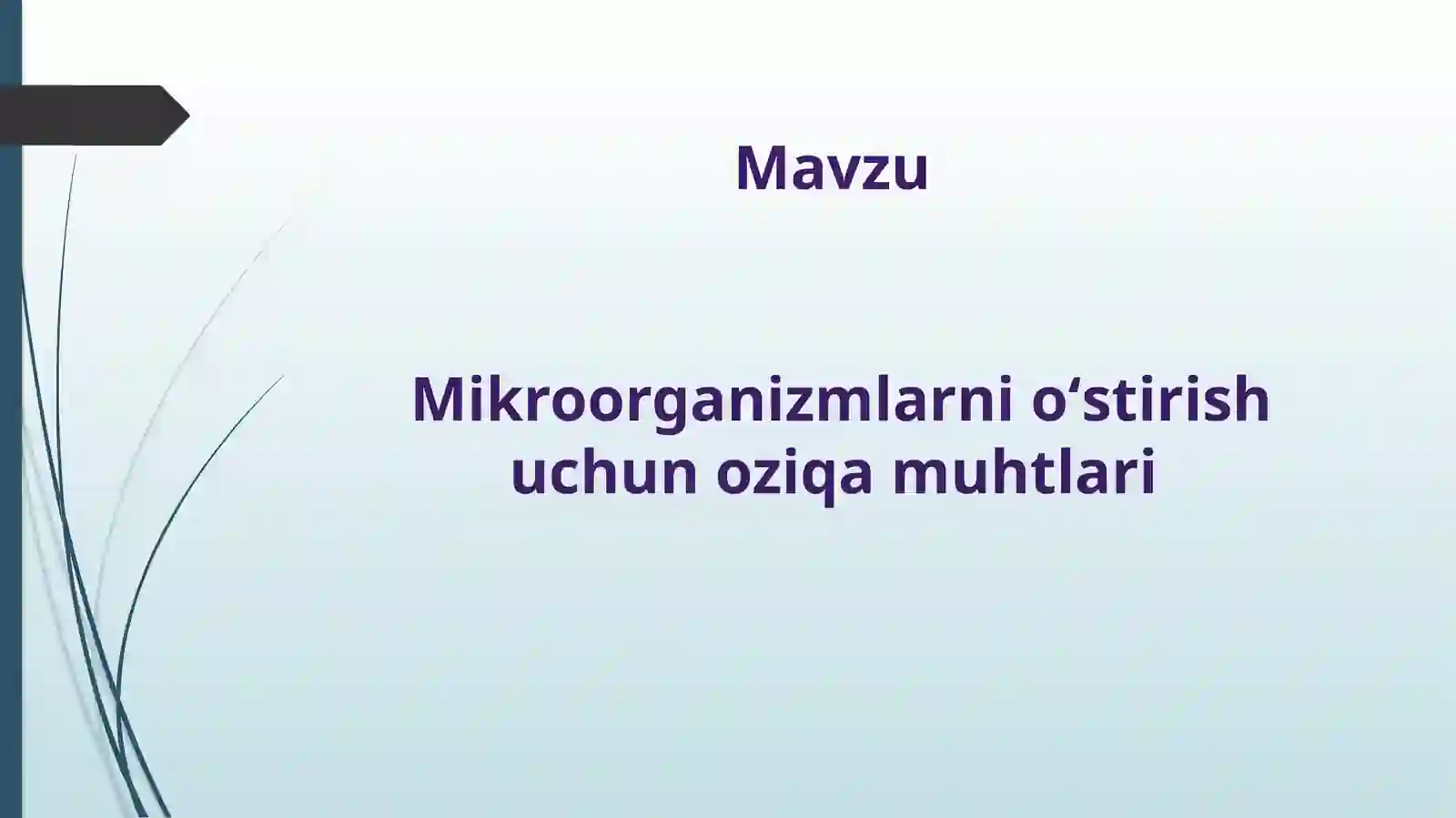 Mavzu

Mikroorganizmlarni o‘stirish uchun oziqa muhtlari